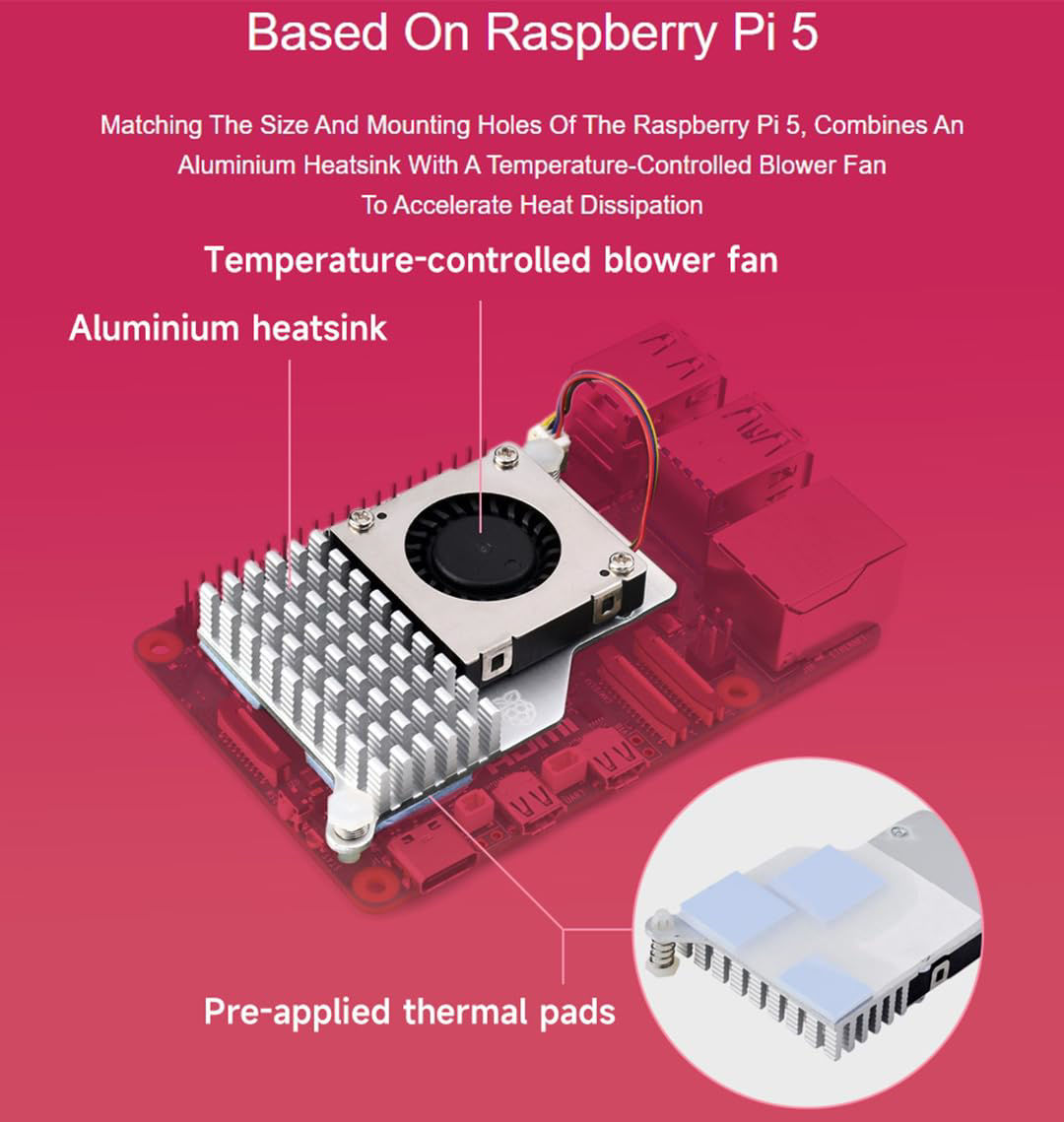 Based On Raspberry Pi 5

Matching The Size And Mounting Holes Of The Raspberry Pi 5, Combines An Aluminium Heatsink With A Temperature-Controlled Blower Fan To Accelerate Heat Dissipation

Temperature-controlled blower fan

Aluminium heatsink

Pre-applied thermal pads